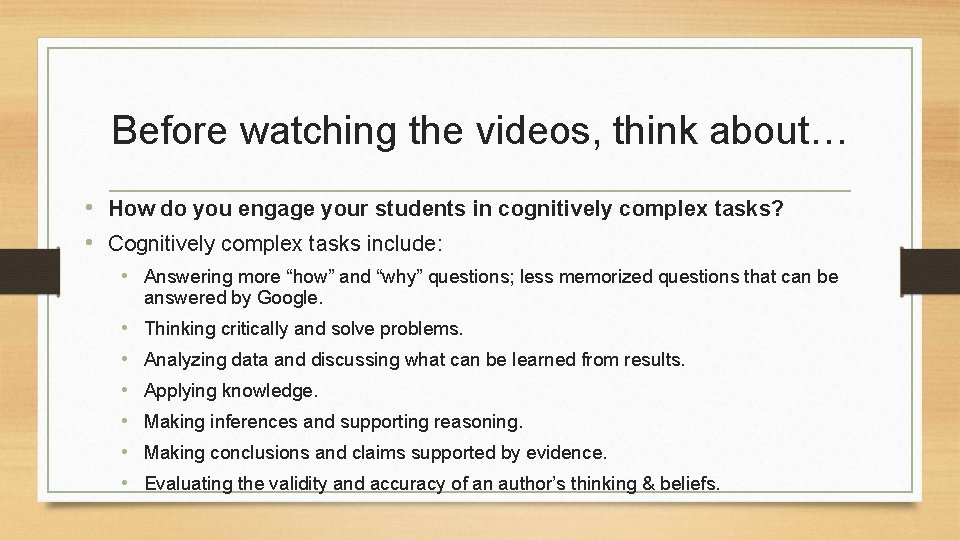 Before watching the videos, think about…

• How do you engage your students in cognitively complex tasks?
• Cognitively complex tasks include:
  • Answering more “how” and “why” questions; less memorized questions that can be answered by Google.
  • Thinking critically and solve problems.
  • Analyzing data and discussing what can be learned from results.
  • Applying knowledge.
  • Making inferences and supporting reasoning.
  • Making conclusions and claims supported by evidence.
  • Evaluating the validity and accuracy of an author’s thinking & beliefs.